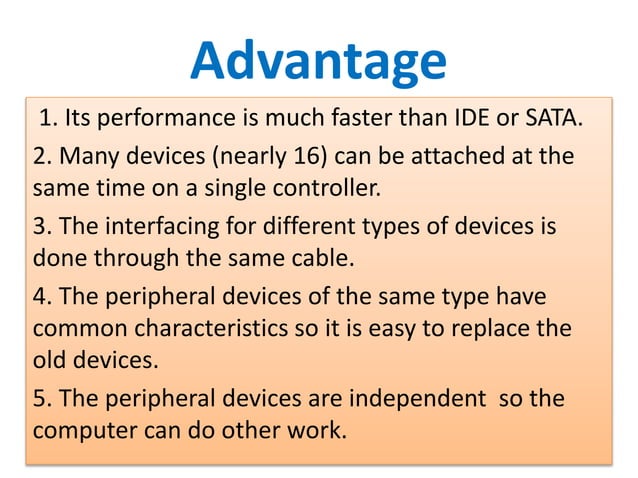 Advantage

1. Its performance is much faster than IDE or SATA.

2. Many devices (nearly 16) can be attached at the same time on a single controller.

3. The interfacing for different types of devices is done through the same cable.

4. The peripheral devices of the same type have common characteristics so it is easy to replace the old devices.

5. The peripheral devices are independent so the computer can do other work.